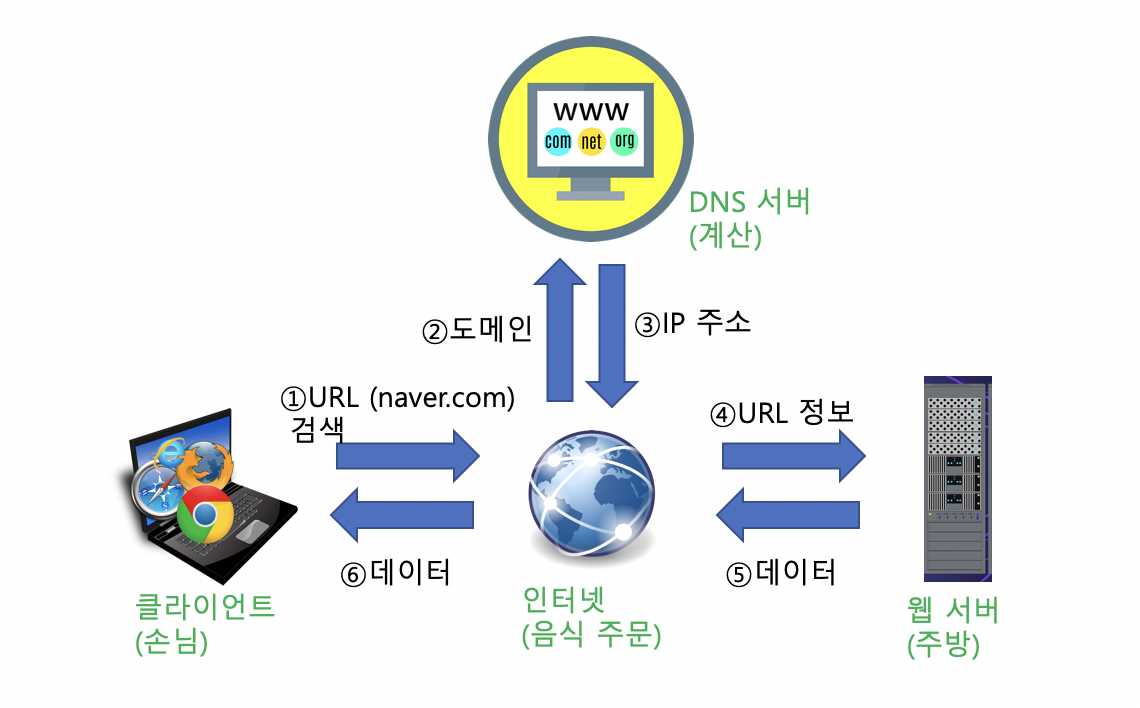 WWW
com net org

DNS 서버
(계산)

②도메인

③IP 주소

①URL (naver.com) 검색

④URL 정보

⑥데이터

⑤데이터

클라이언트
(손님)

인터넷
(음식 주문)

웹 서버
(주방)